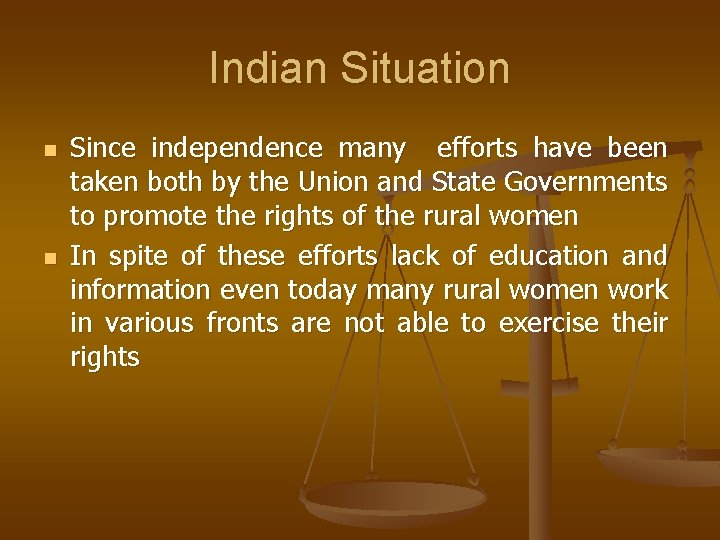 Indian Situation

- Since independence many efforts have been taken both by the Union and State Governments to promote the rights of the rural women
- In spite of these efforts lack of education and information even today many rural women work in various fronts are not able to exercise their rights